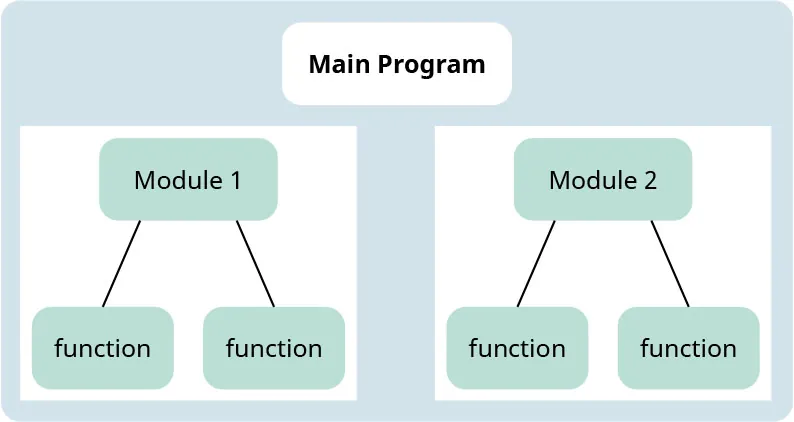 Main Program

Module 1

function

function

Module 2

function

function